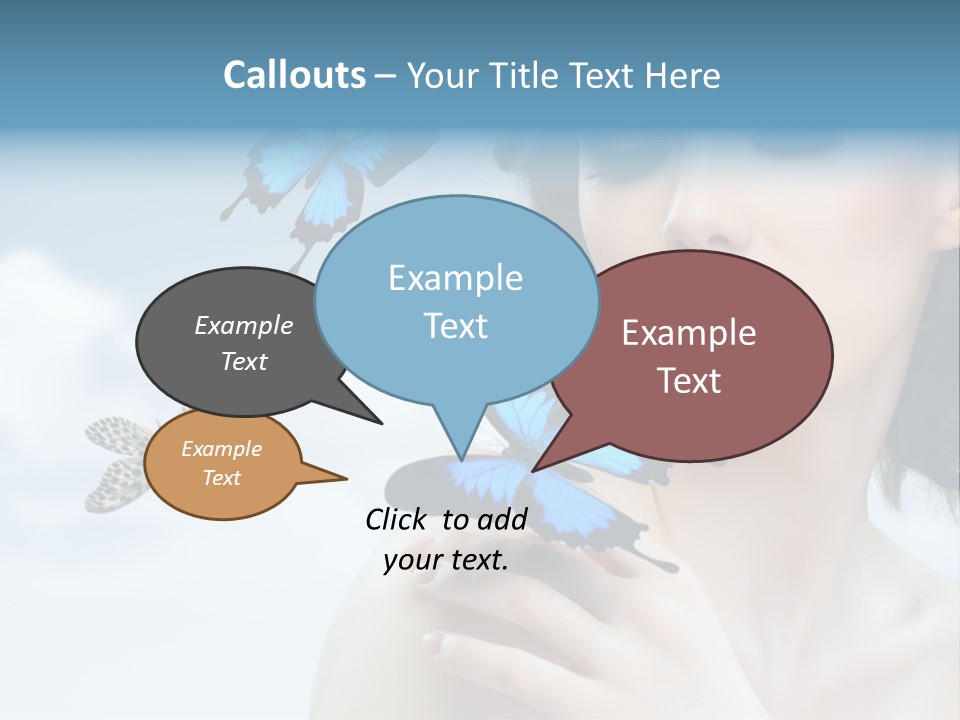 Callouts – Your Title Text Here

Example Text

Example Text

Example Text

Example Text

Click to add your text.